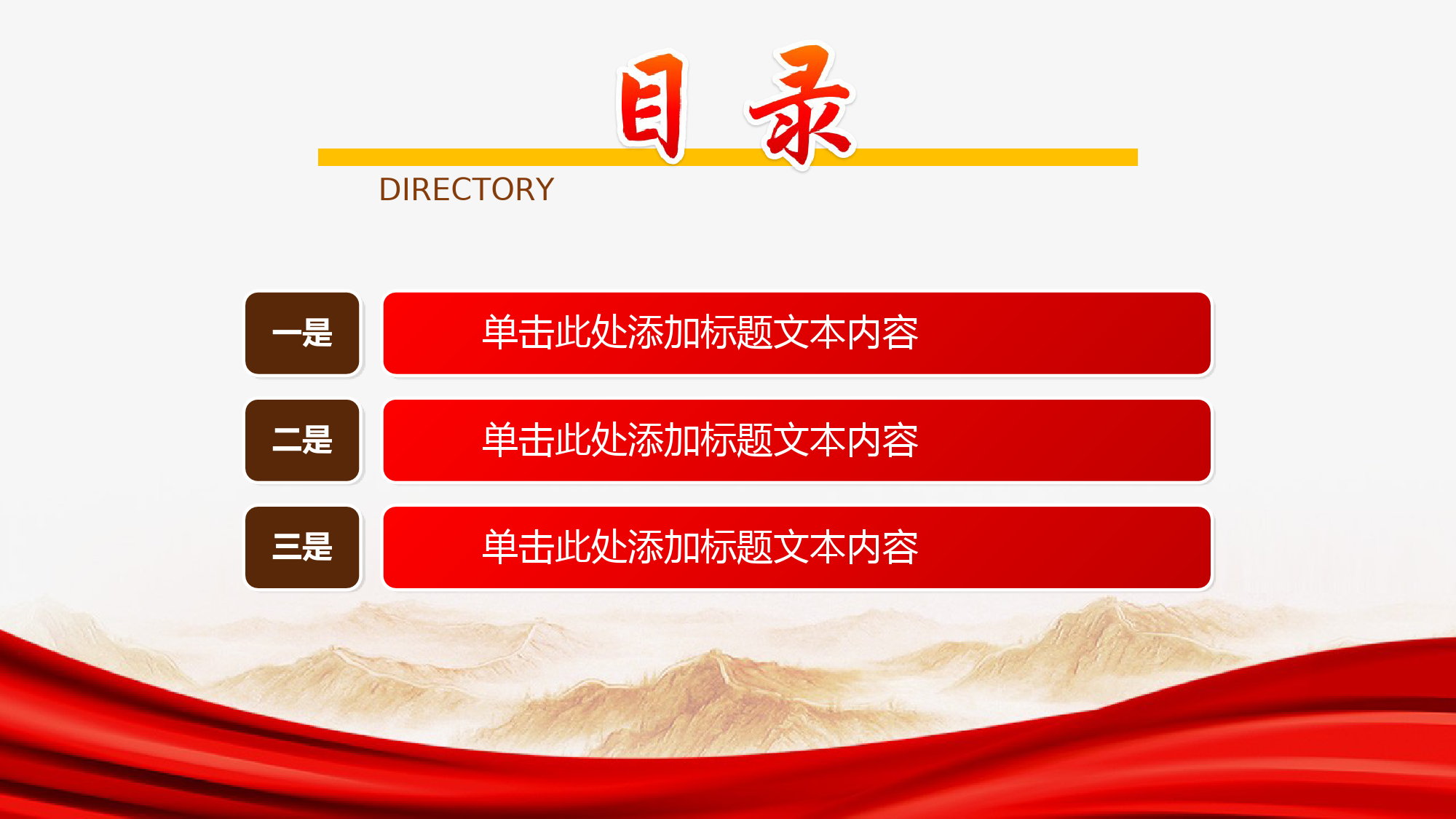 目 录

DIRECTORY

一是

单击此处添加标题文本内容

二是

单击此处添加标题文本内容

三是

单击此处添加标题文本内容